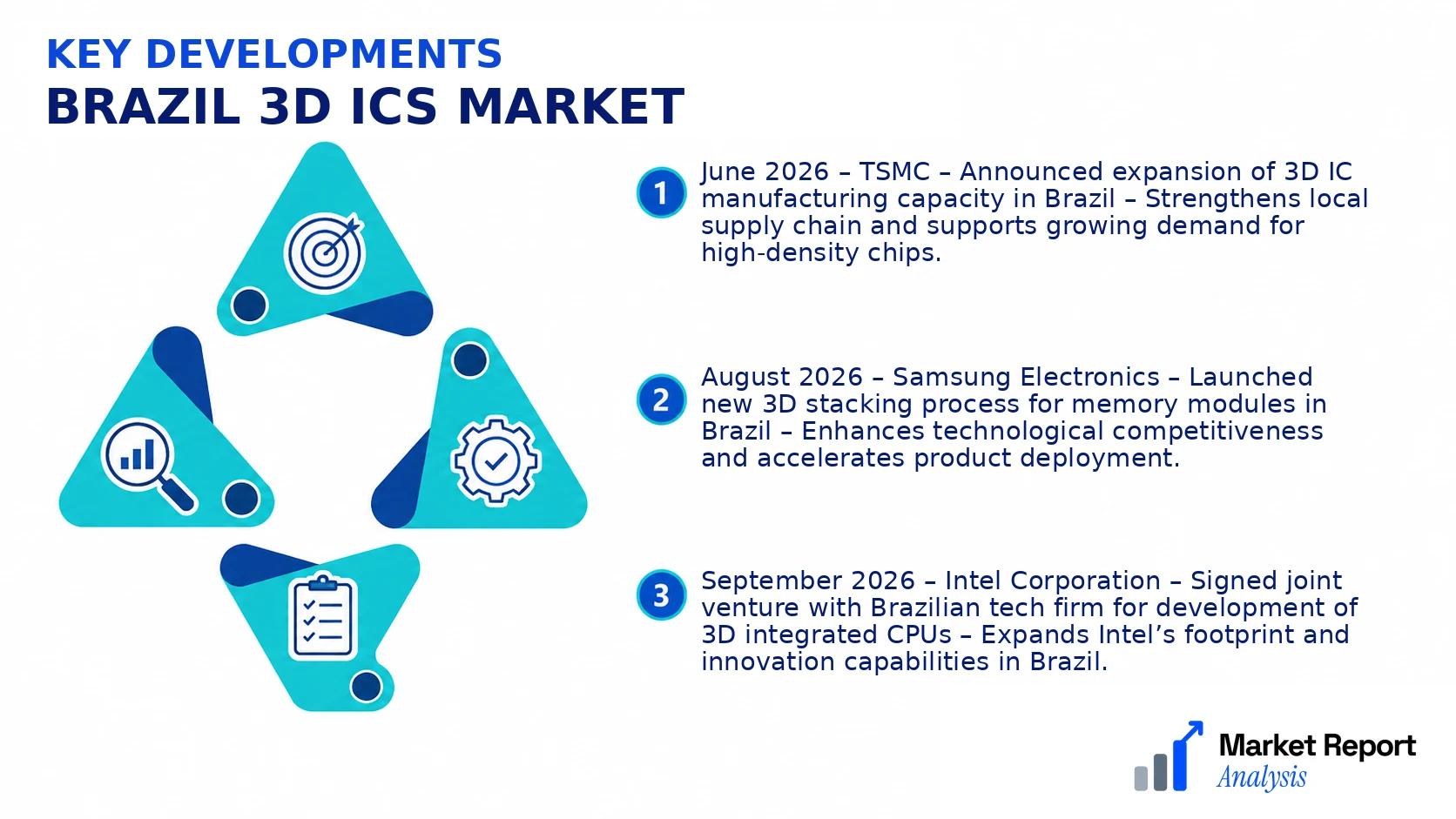 KEY DEVELOPMENTS
BRAZIL 3D ICS MARKET

1 June 2026 – TSMC – Announced expansion of 3D IC manufacturing capacity in Brazil – Strengthens local supply chain and supports growing demand for high-density chips.

2 August 2026 – Samsung Electronics – Launched new 3D stacking process for memory modules in Brazil – Enhances technological competitiveness and accelerates product deployment.

3 September 2026 – Intel Corporation – Signed joint venture with Brazilian tech firm for development of 3D integrated CPUs – Expands Intel's footprint and innovation capabilities in Brazil.

Market Report
Analysis